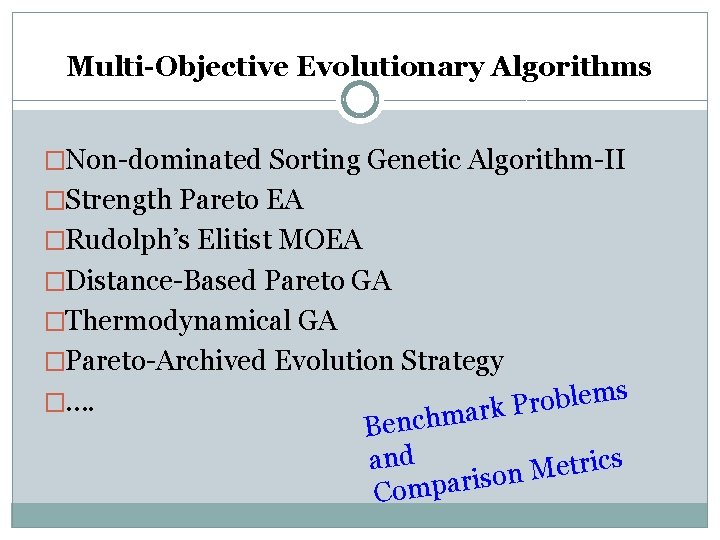 Multi-Objective Evolutionary Algorithms

□Non-dominated Sorting Genetic Algorithm-II
□Strength Pareto EA
□Rudolph's Elitist MOEA
□Distance-Based Pareto GA
□Thermodynamical GA
□Pareto-Archived Evolution Strategy
□….

Benchmark Problems and Comparison Metrics